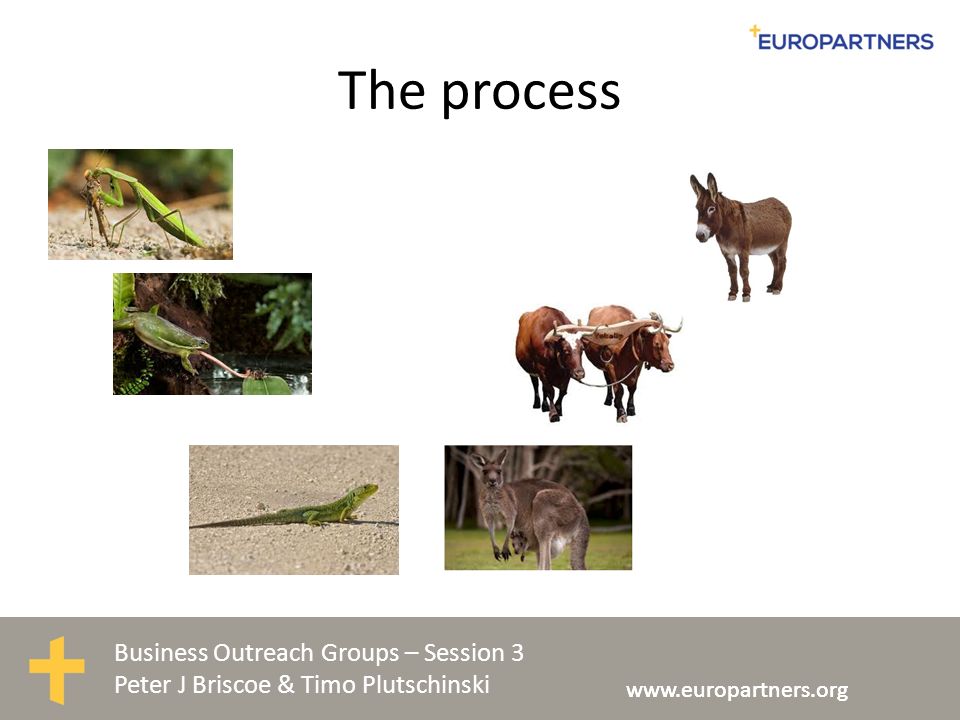 EUROPARTNERS

The process

Business Outreach Groups – Session 3
Peter J Briscoe & Timo Plutschinski

www.europartners.org